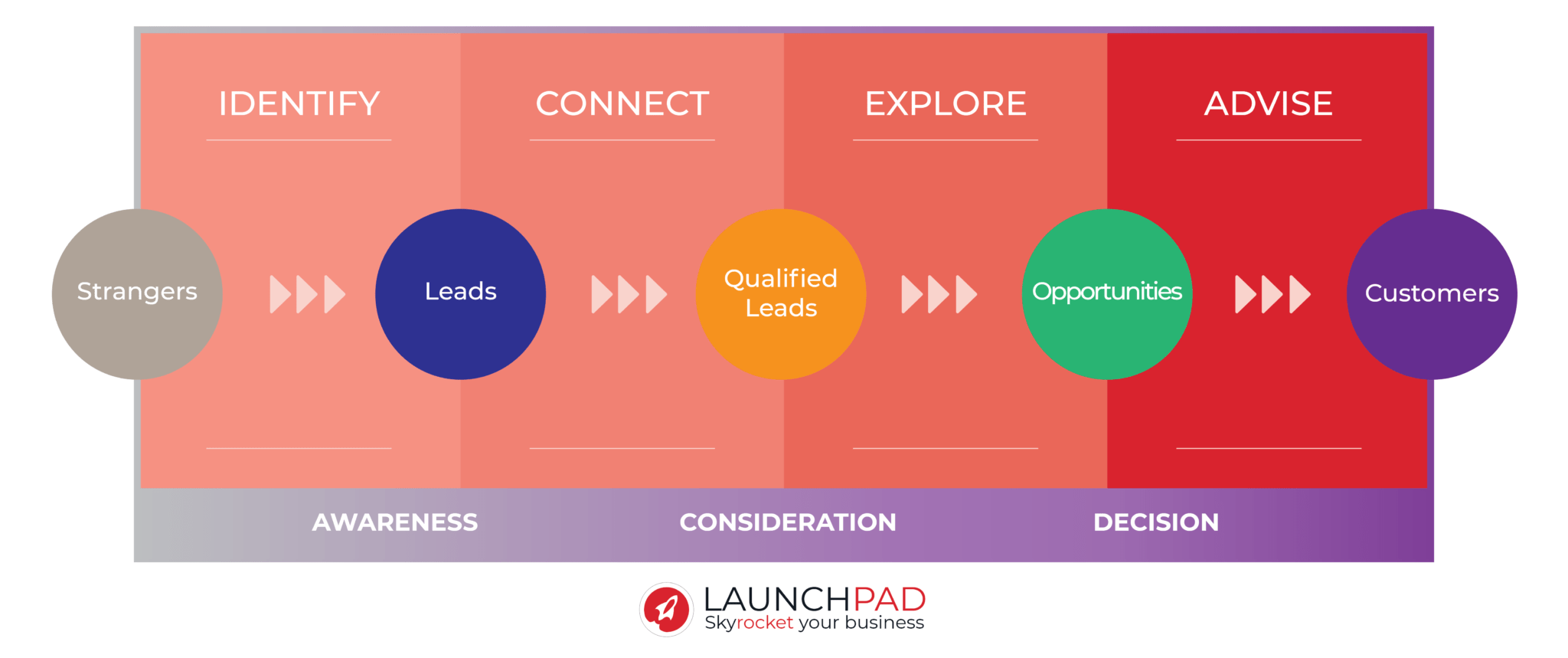 IDENTIFY

CONNECT

EXPLORE

ADVISE

Strangers

Leads

Qualified Leads

Opportunities

Customers

AWARENESS

CONSIDERATION

DECISION

LAUNCHPAD
Skyrocket your business